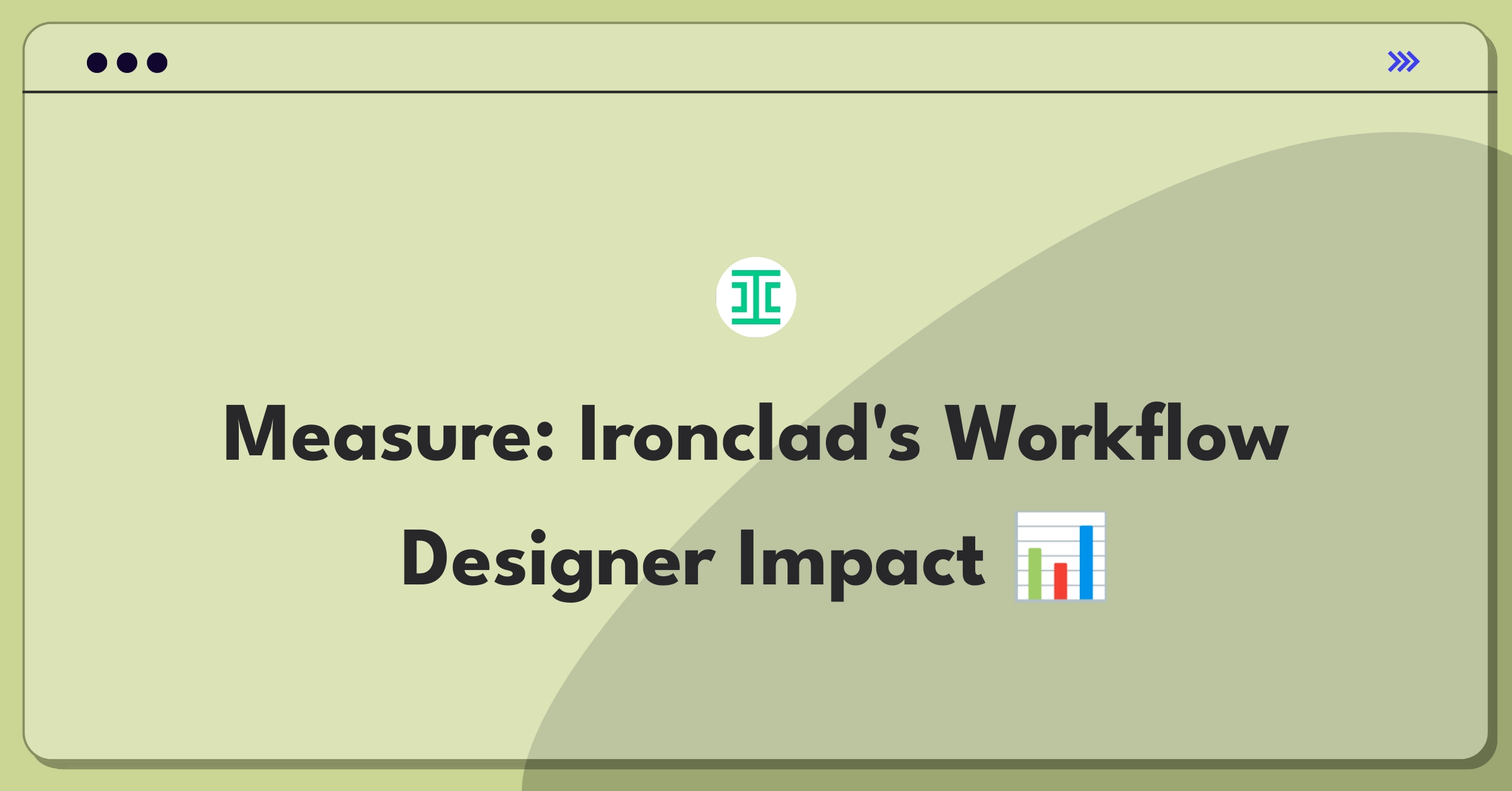 Measure: Ironclad's Workflow Designer Impact 📊